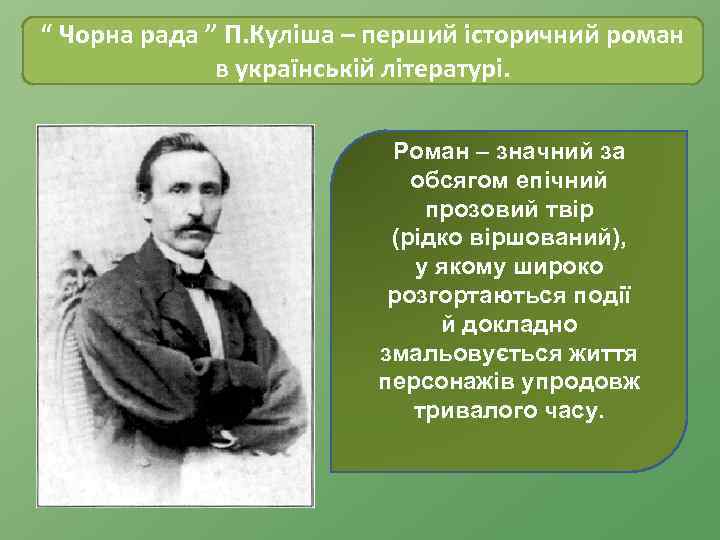 “ Чорна рада ” П.Куліша – перший історичний роман в українській літературі.

Роман – значний за обсягом епічний прозовий твір (рідко віршований), у якому широко розгортаються події й докладно змальовується життя персонажів упродовж тривалого часу.